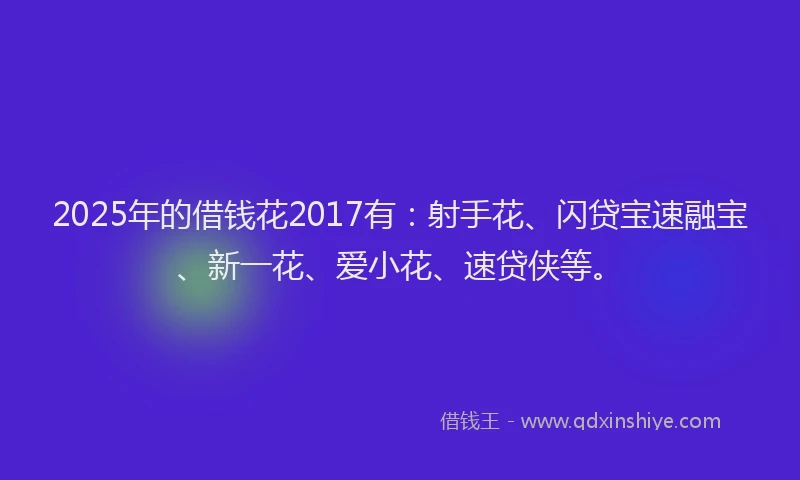 2025年的借钱花2017有：射手花、闪贷宝速融宝、新一花、爱小花、速贷侠等。

借钱王 - www.qdxinshiye.com